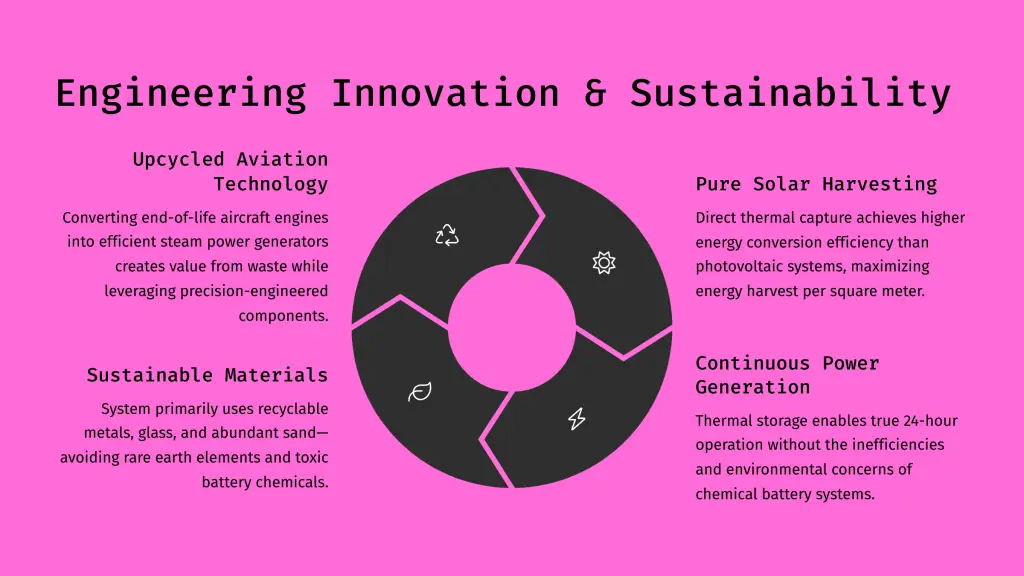 Engineering Innovation & Sustainability

Upcycled Aviation Technology

Converting end-of-life aircraft engines into efficient steam power generators creates value from waste while leveraging precision-engineered components.

Sustainable Materials

System primarily uses recyclable metals, glass, and abundant sand—avoiding rare earth elements and toxic battery chemicals.

Pure Solar Harvesting

Direct thermal capture achieves higher energy conversion efficiency than photovoltaic systems, maximizing energy harvest per square meter.

Continuous Power Generation

Thermal storage enables true 24-hour operation without the inefficiencies and environmental concerns of chemical battery systems.